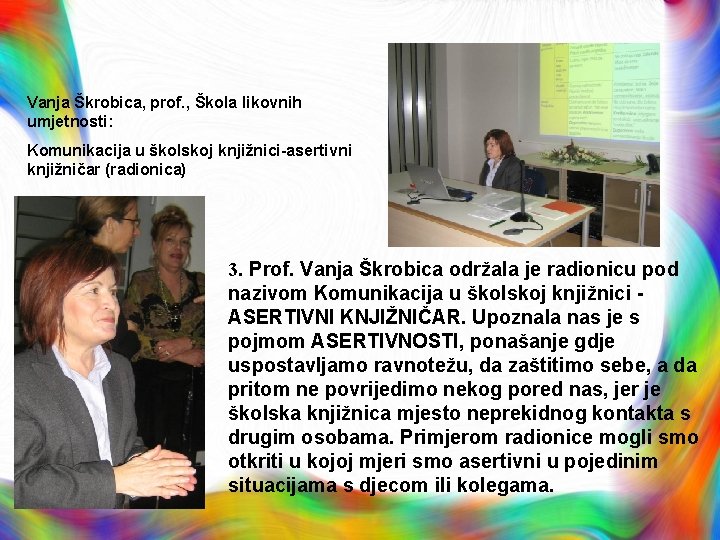 Vanja Škrobica, prof., Škola likovnih umjetnosti:

Komunikacija u školskoj knjižnici-asertivni knjižničar (radionica)

3. Prof. Vanja Škrobica održala je radionicu pod nazivom Komunikacija u školskoj knjižnici - ASERTIVNI KNJIŽNIČAR. Upoznala nas je s pojmom ASERTIVNOSTI, ponašanje gdje uspostavljamo ravnotežu, da zaštitimo sebe, a da pritom ne povrijedimo nekog pored nas, jer je školska knjižnica mjesto neprekidnog kontakta s drugim osobama. Primjerom radionice mogli smo otkriti u kojoj mjeri smo asertivni u pojedinim situacijama s djecom ili kolegama.